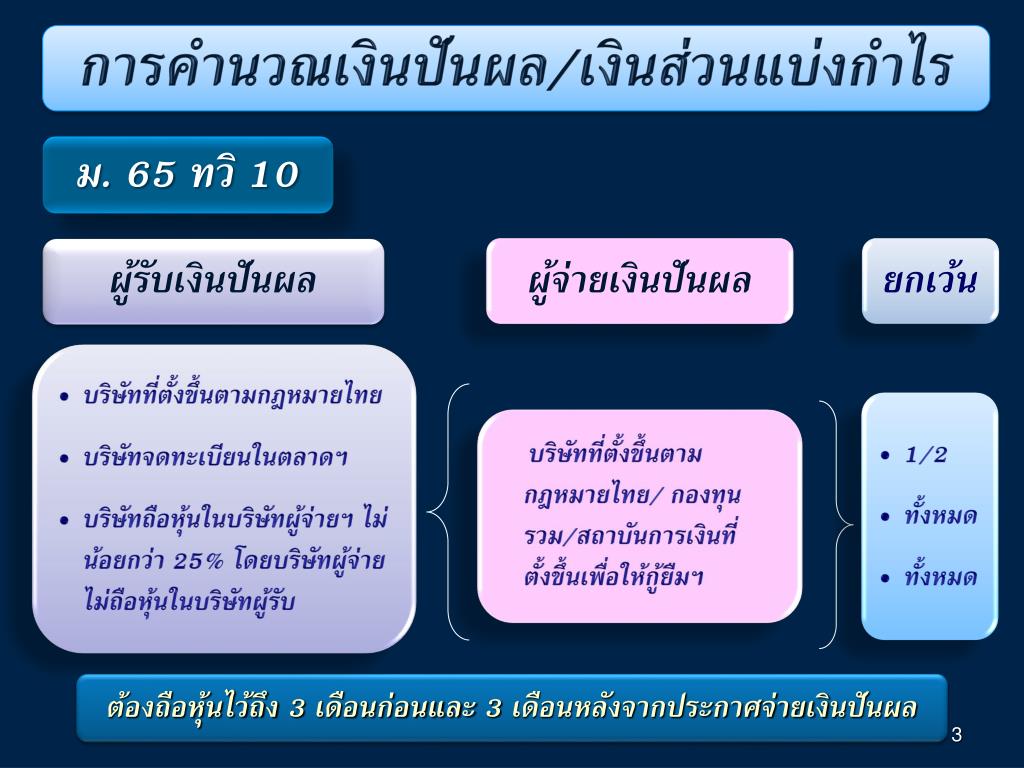 การคำนวณเงินปันผล/เงินส่วนแบ่งกำไร

ม. 65 ทวิ 10

ผู้รับเงินปันผล

ผู้จ่ายเงินปันผล

ยกเว้น

• บริษัทที่ตั้งขึ้นตามกฎหมายไทย
• บริษัทจดทะเบียนในตลาดฯ
• บริษัทถือหุ้นในบริษัทผู้จ่ายฯ ไม่น้อยกว่า 25% โดยบริษัทผู้จ่ายไม่ถือหุ้นในบริษัทผู้รับ

บริษัทที่ตั้งขึ้นตามกฎหมายไทย/ กองทุนรวม/สถาบันการเงินที่ตั้งขึ้นเพื่อให้กู้ยืมฯ

• 1/2
• ทั้งหมด
• ทั้งหมด

ต้องถือหุ้นไว้ถึง 3 เดือนก่อนและ 3 เดือนหลังจากประกาศจ่ายเงินปันผล

3